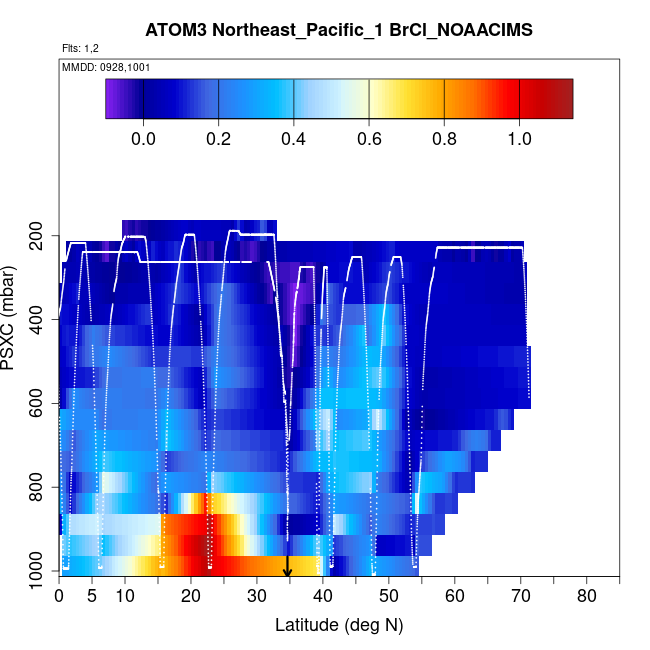 ATOM3 Northeast_Pacific_1 BrCl_NOAACIMS
Flts: 1,2
MMDD: 0928,1001

0.0 0.2 0.4 0.6 0.8 1.0

PSXC (mbar)
200
400
600
800
1000

0 5 10 20 30 40 50 60 70 80
Latitude (deg N)